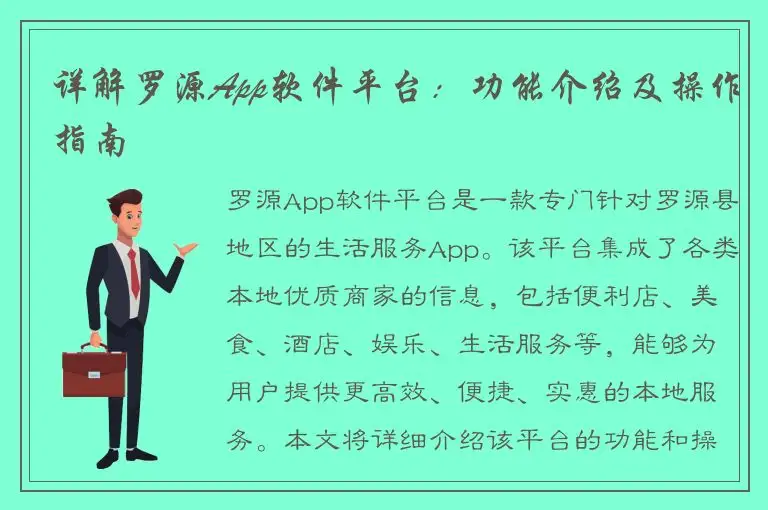 详解罗源App软件平台：功能介绍及操作指南

罗源App软件平台是一款专门针对罗源县地区的生活服务App。该平台集成了各类本地优质商家的信息，包括便利店、美食、酒店、娱乐、生活服务等，能够为用户提供更高效、便捷、实惠的本地服务。本文将详细介绍该平台的功能和操